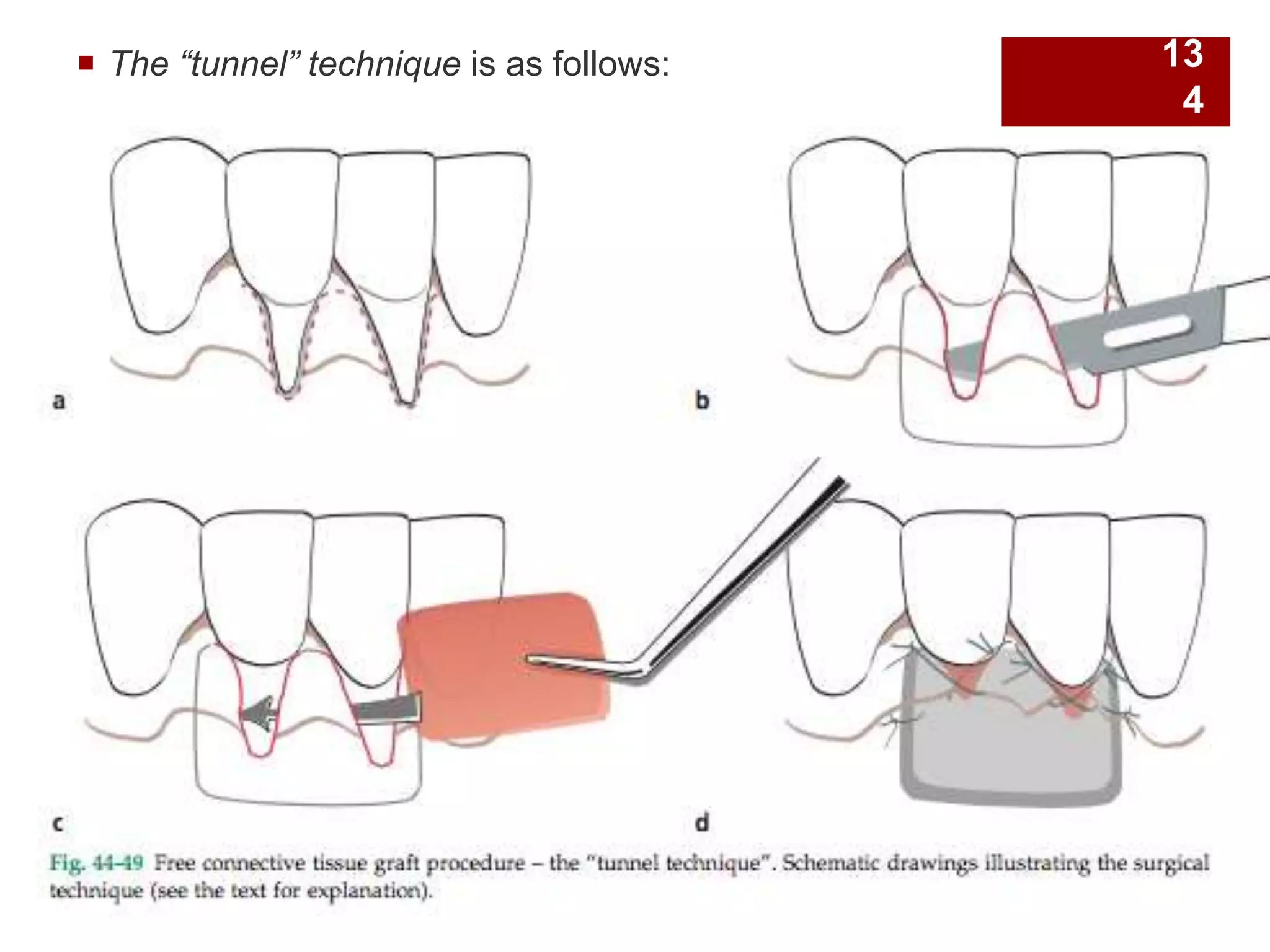 The “tunnel” technique is as follows:

13
4

a

b

c

d

Fig. 44-49 Free connective tissue graft procedure – the "tunnel technique". Schematic drawings illustrating the surgical technique (see the text for explanation).